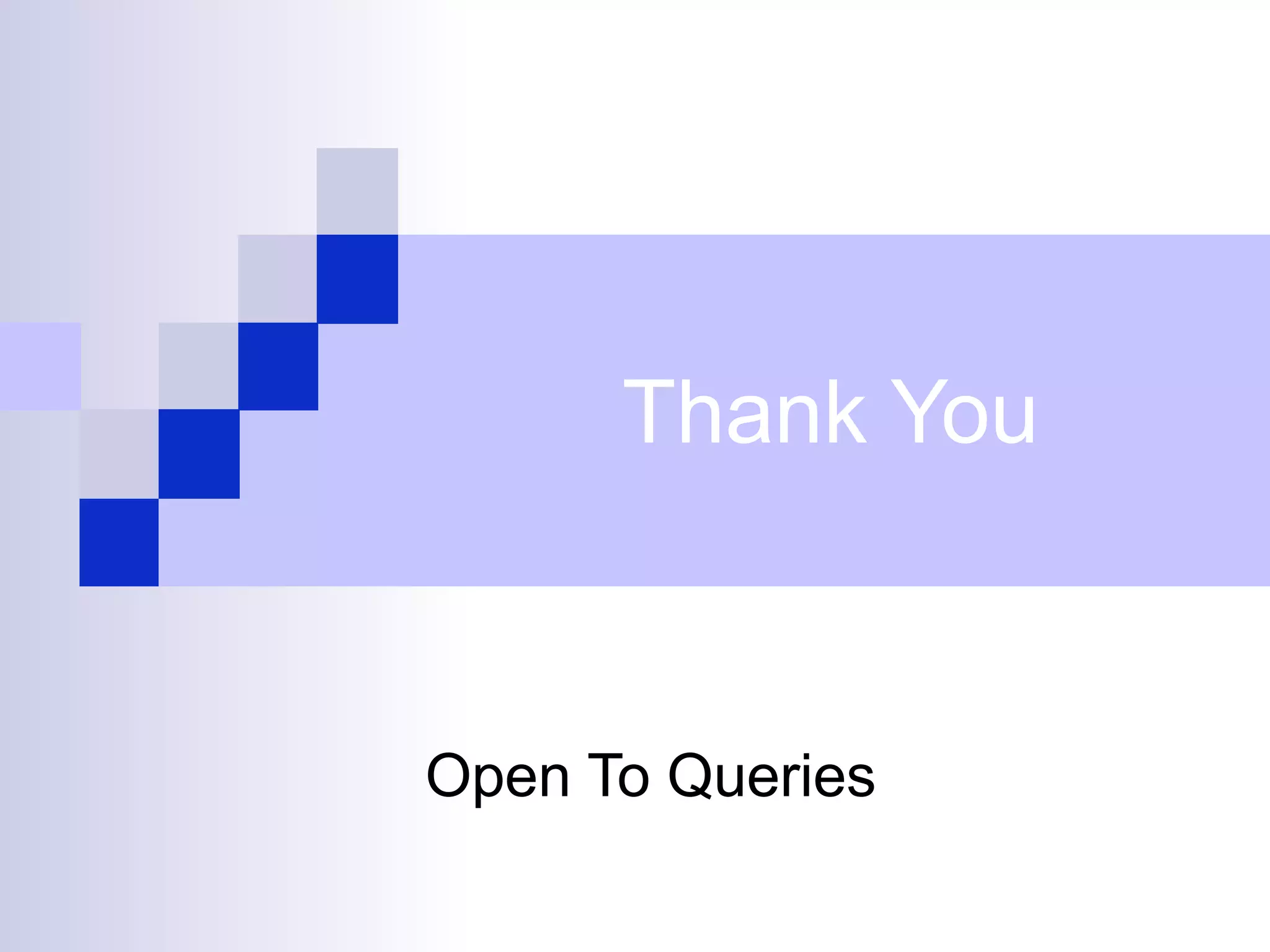 Thank You

Open To Queries